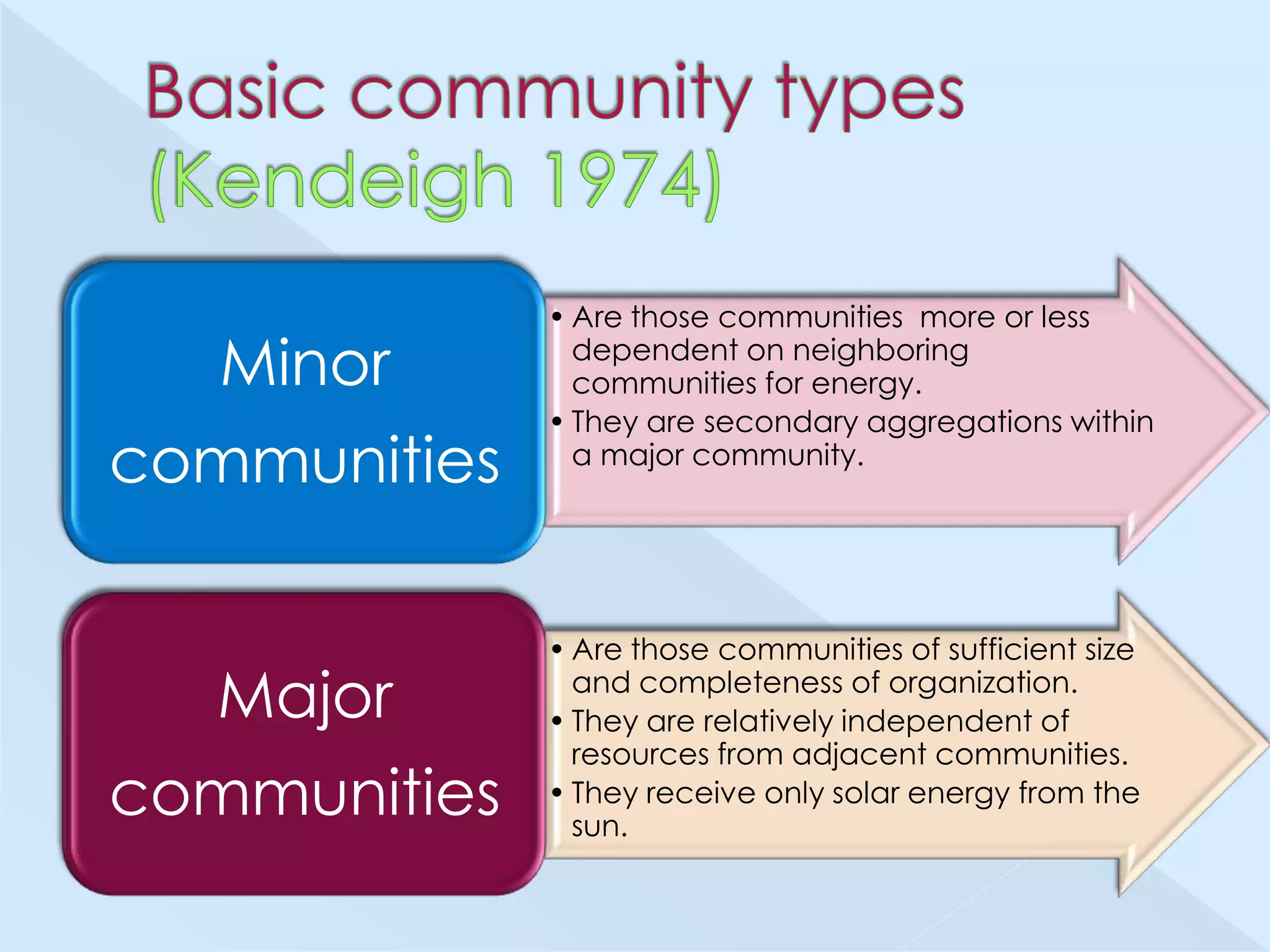 Basic community types
(Kendeigh 1974)

Minor communities

• Are those communities more or less dependent on neighboring communities for energy.
• They are secondary aggregations within a major community.

Major communities

• Are those communities of sufficient size and completeness of organization.
• They are relatively independent of resources from adjacent communities.
• They receive only solar energy from the sun.